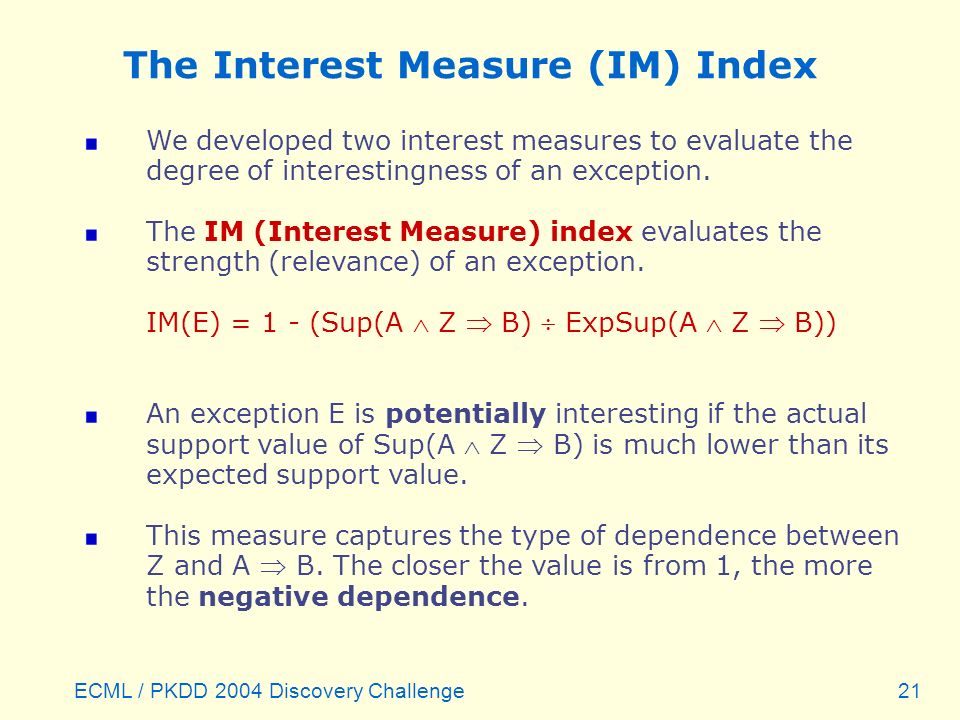 The Interest Measure (IM) Index

We developed two interest measures to evaluate the degree of interestingness of an exception.

The IM (Interest Measure) index evaluates the strength (relevance) of an exception.

$IM(E) = 1 - (Sup(A \wedge Z \Rightarrow B) \div ExpSup(A \wedge Z \Rightarrow B))$

An exception E is potentially interesting if the actual support value of $Sup(A \wedge Z \Rightarrow B)$ is much lower than its expected support value.

This measure captures the type of dependence between Z and $A \Rightarrow B$. The closer the value is from 1, the more the negative dependence.

ECML / PKDD 2004 Discovery Challenge

21